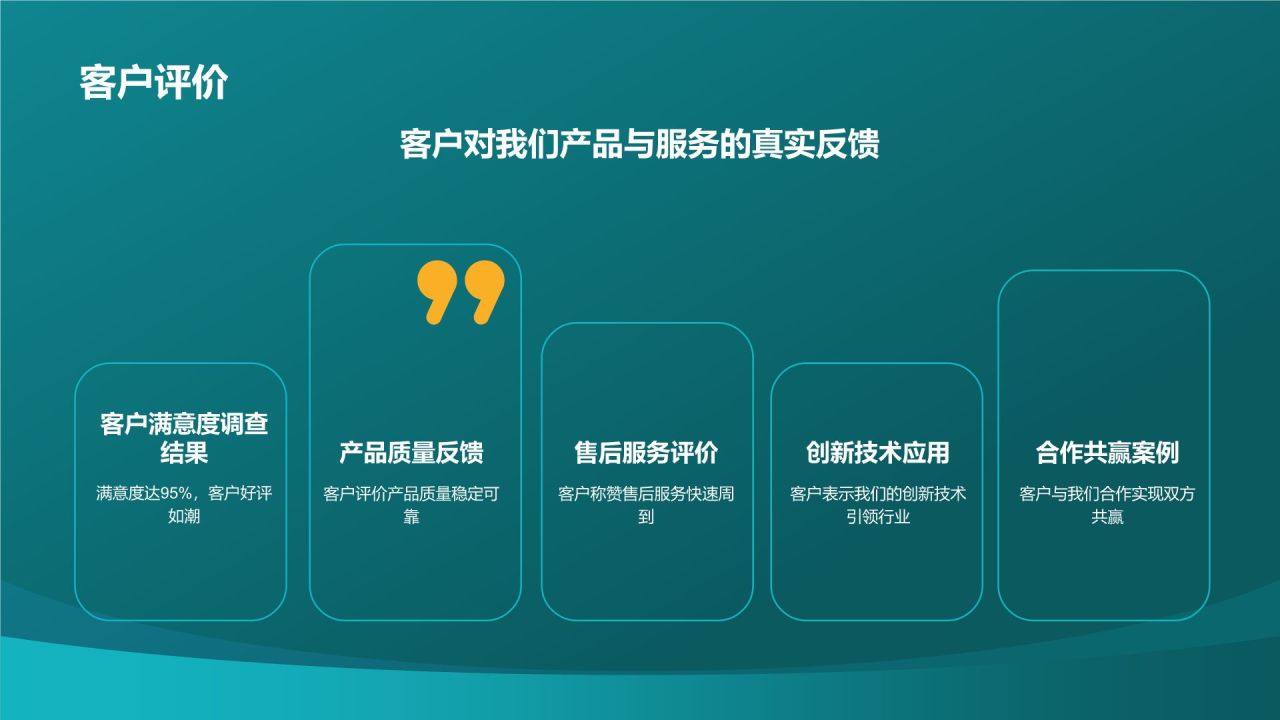 客户评价

客户对我们产品与服务的真实反馈

客户满意度调查结果

满意度达95%，客户好评如潮

产品质量反馈

客户评价产品质量稳定可靠

售后服务评价

客户称赞售后服务快速周到

创新技术应用

客户表示我们的创新技术引领行业

合作共赢案例

客户与我们合作实现双方共赢